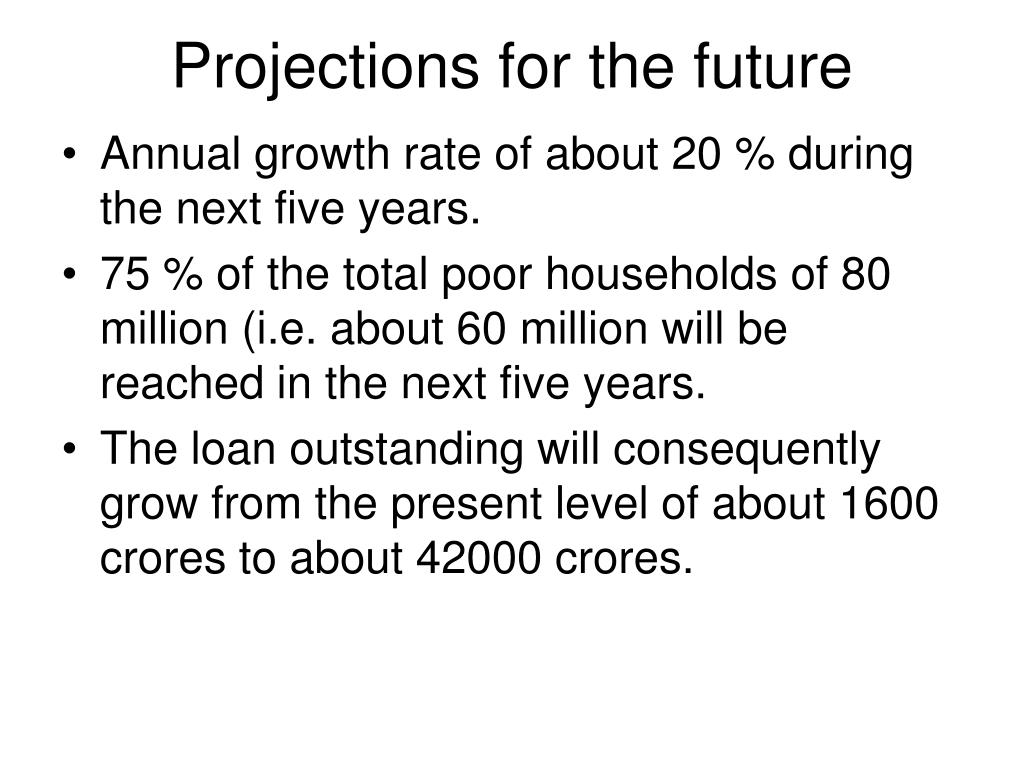 Projections for the future

• Annual growth rate of about 20 % during the next five years.
• 75 % of the total poor households of 80 million (i.e. about 60 million will be reached in the next five years.
• The loan outstanding will consequently grow from the present level of about 1600 crores to about 42000 crores.